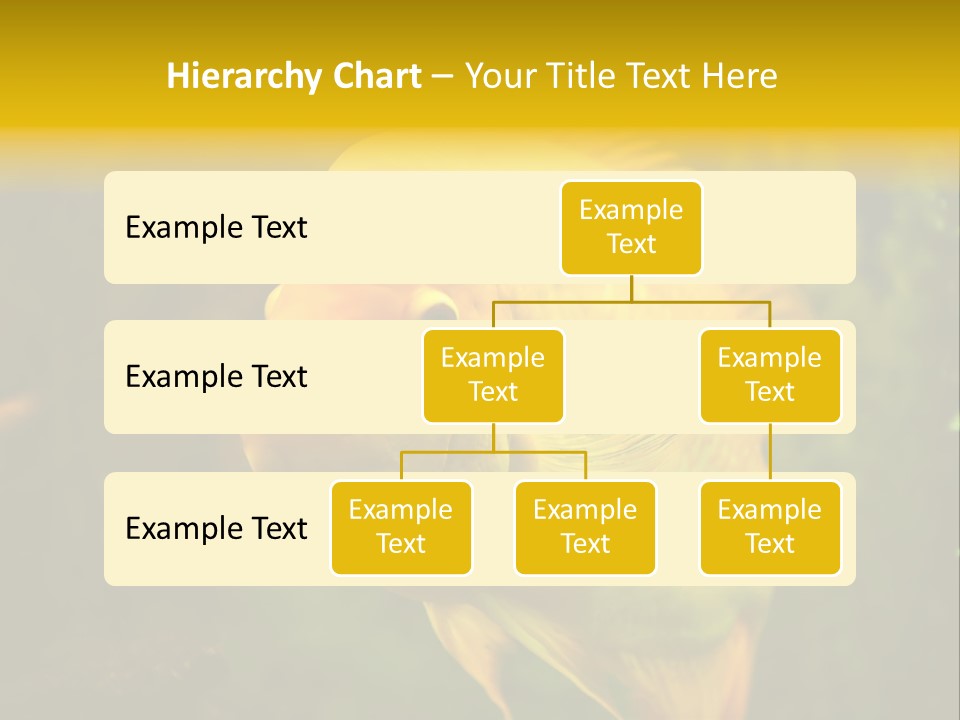 Hierarchy Chart – Your Title Text Here

Example Text

Example Text

Example Text

Example Text

Example Text

Example Text

Example Text

Example Text

Example Text